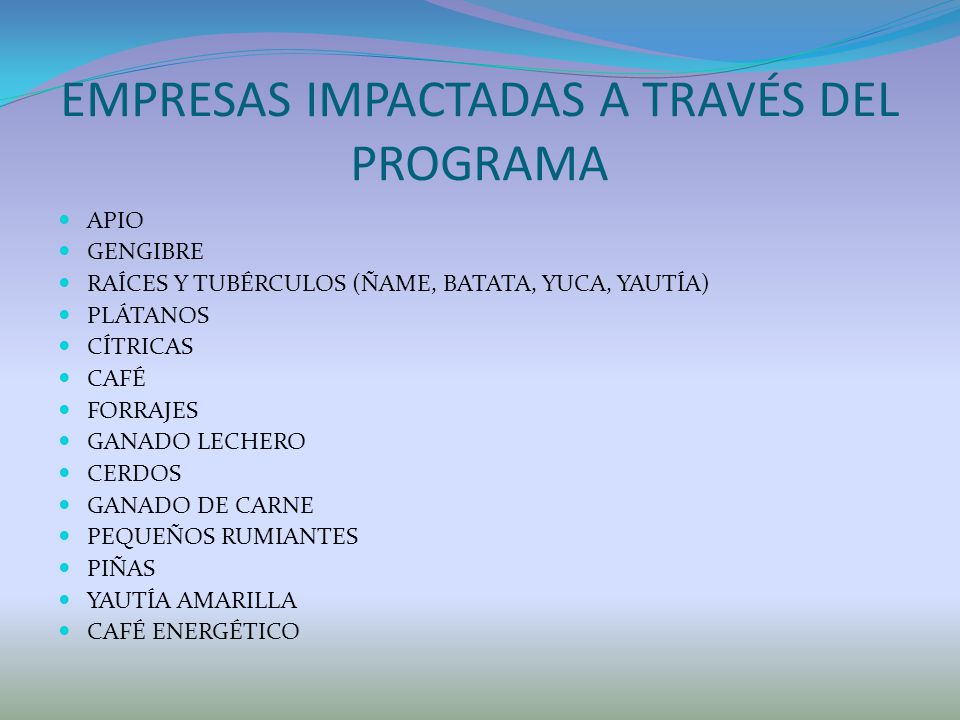 EMPRESAS IMPACTADAS A TRAVÉS DEL PROGRAMA

- APIO
- GENGIBRE
- RAÍCES Y TUBÉRCULOS (ÑAME, BATATA, YUCA, YAUTÍA)
- PLÁTANOS
- CÍTRICAS
- CAFÉ
- FORRAJES
- GANADO LECHERO
- CERDOS
- GANADO DE CARNE
- PEQUEÑOS RUMIANTES
- PIÑAS
- YAUTÍA AMARILLA
- CAFÉ ENERGÉTICO